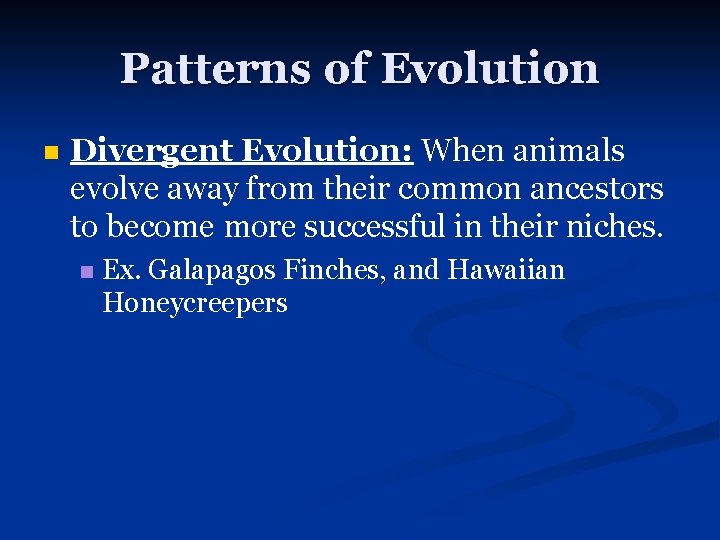 Patterns of Evolution

Divergent Evolution: When animals evolve away from their common ancestors to become more successful in their niches.

Ex. Galapagos Finches, and Hawaiian Honeycreepers